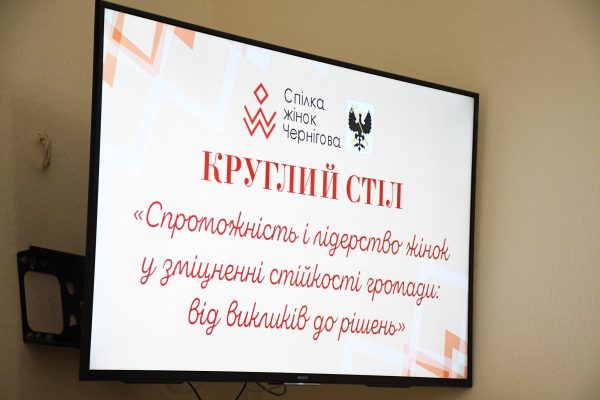 Спілка жінок Чернігова

КРУГЛИЙ СТІЛ

«Спроможність і лідерство жінок у зміцненні стійкості громади: від викликів до рішень»

SONY